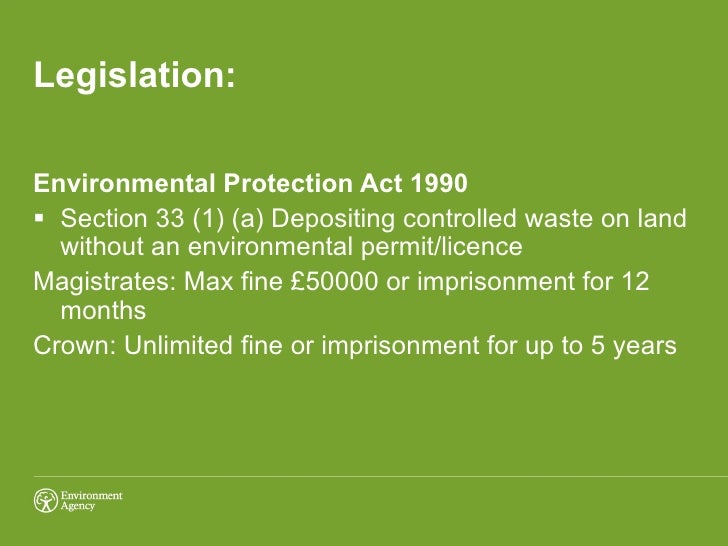 Legislation:

Environmental Protection Act 1990

▪ Section 33 (1) (a) Depositing controlled waste on land without an environmental permit/licence

Magistrates: Max fine £50000 or imprisonment for 12 months

Crown: Unlimited fine or imprisonment for up to 5 years

Environment Agency